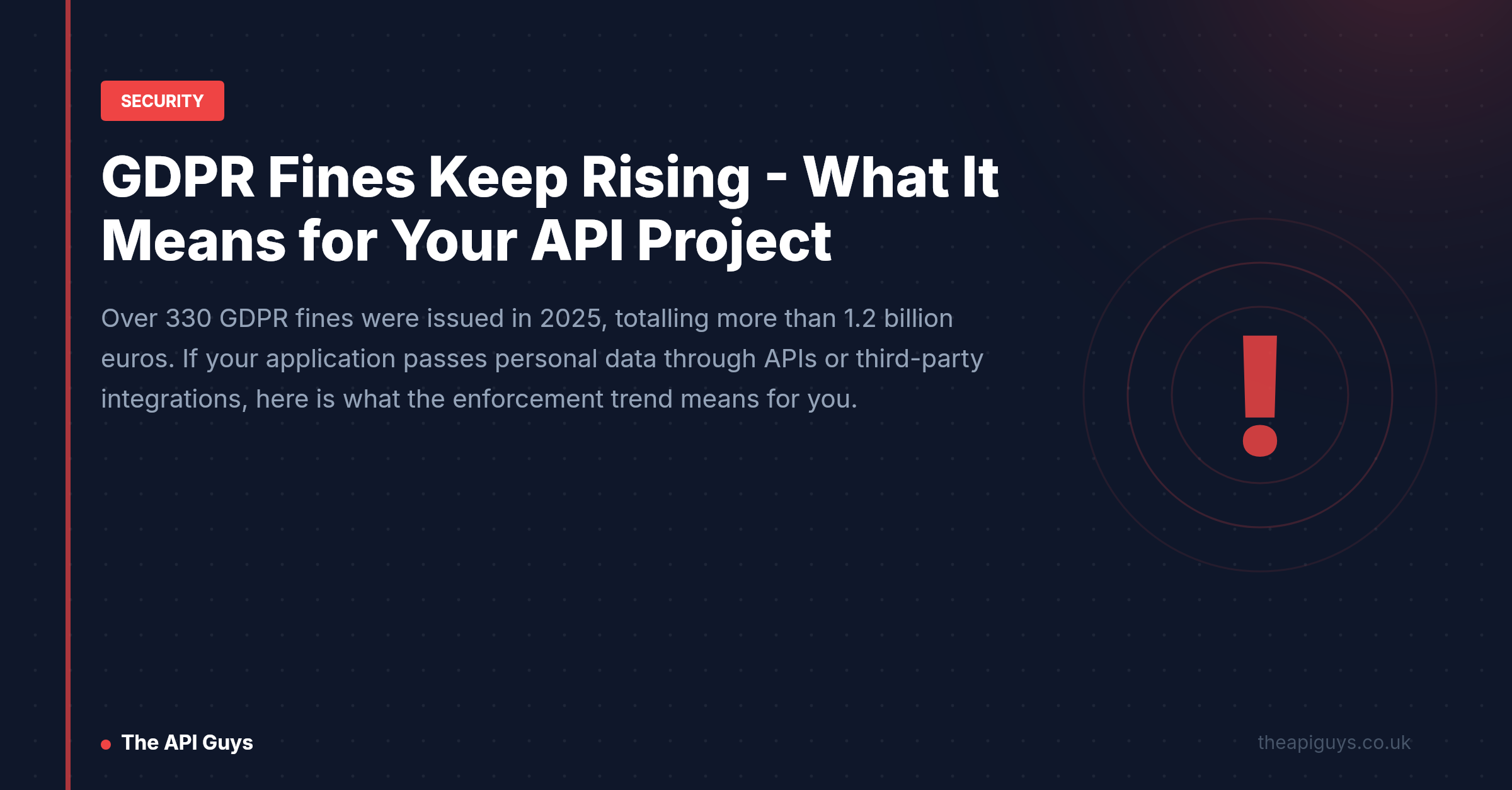 SECURITY

GDPR Fines Keep Rising - What It Means for Your API Project

Over 330 GDPR fines were issued in 2025, totalling more than 1.2 billion euros. If your application passes personal data through APIs or third-party integrations, here is what the enforcement trend means for you.

!

The API Guys

theapiguys.co.uk